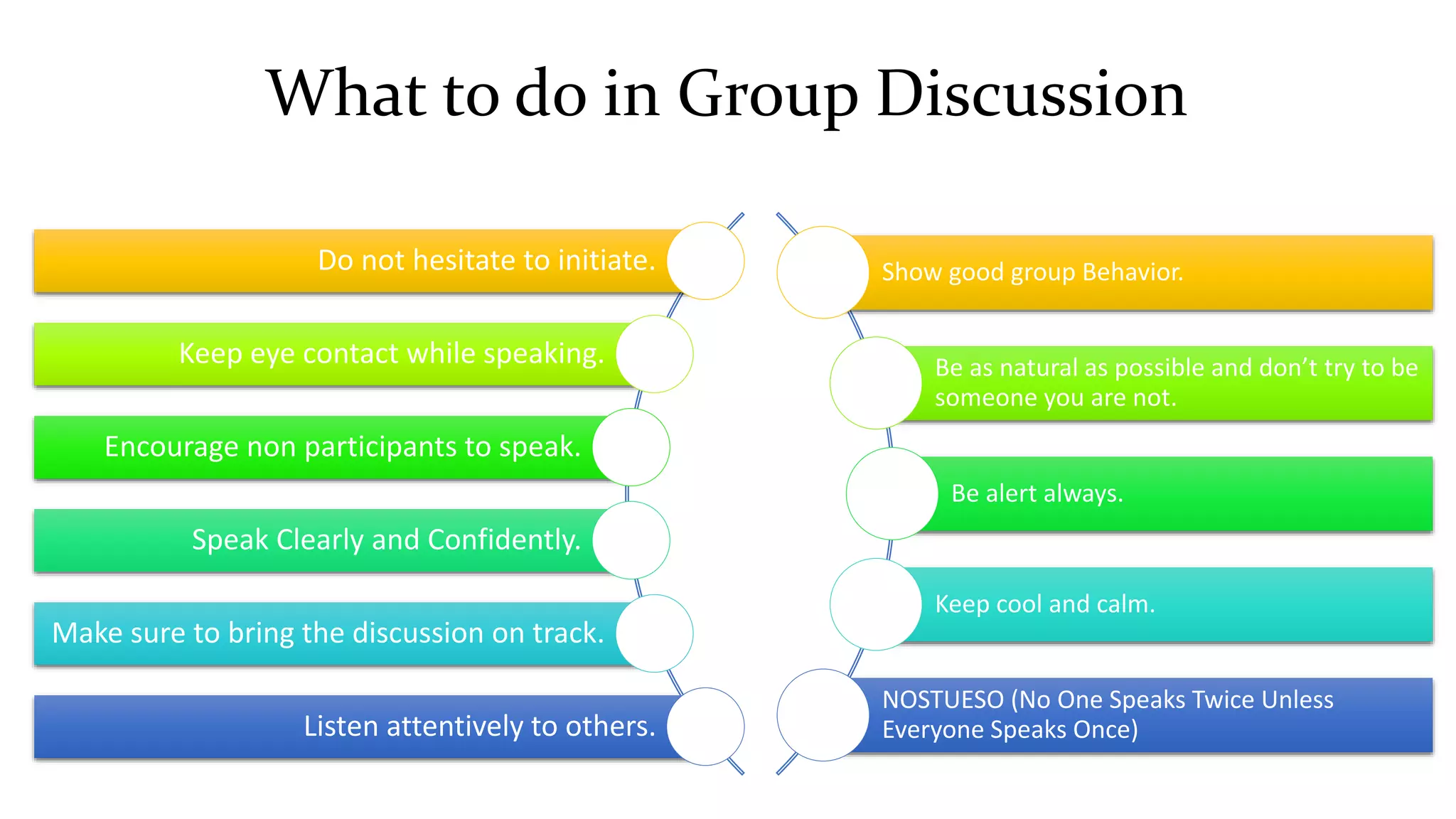 What to do in Group Discussion

Do not hesitate to initiate.

Keep eye contact while speaking.

Encourage non participants to speak.

Speak Clearly and Confidently.

Make sure to bring the discussion on track.

Listen attentively to others.

Show good group Behavior.

Be as natural as possible and don't try to be someone you are not.

Be alert always.

Keep cool and calm.

NOSTUESO (No One Speaks Twice Unless Everyone Speaks Once)